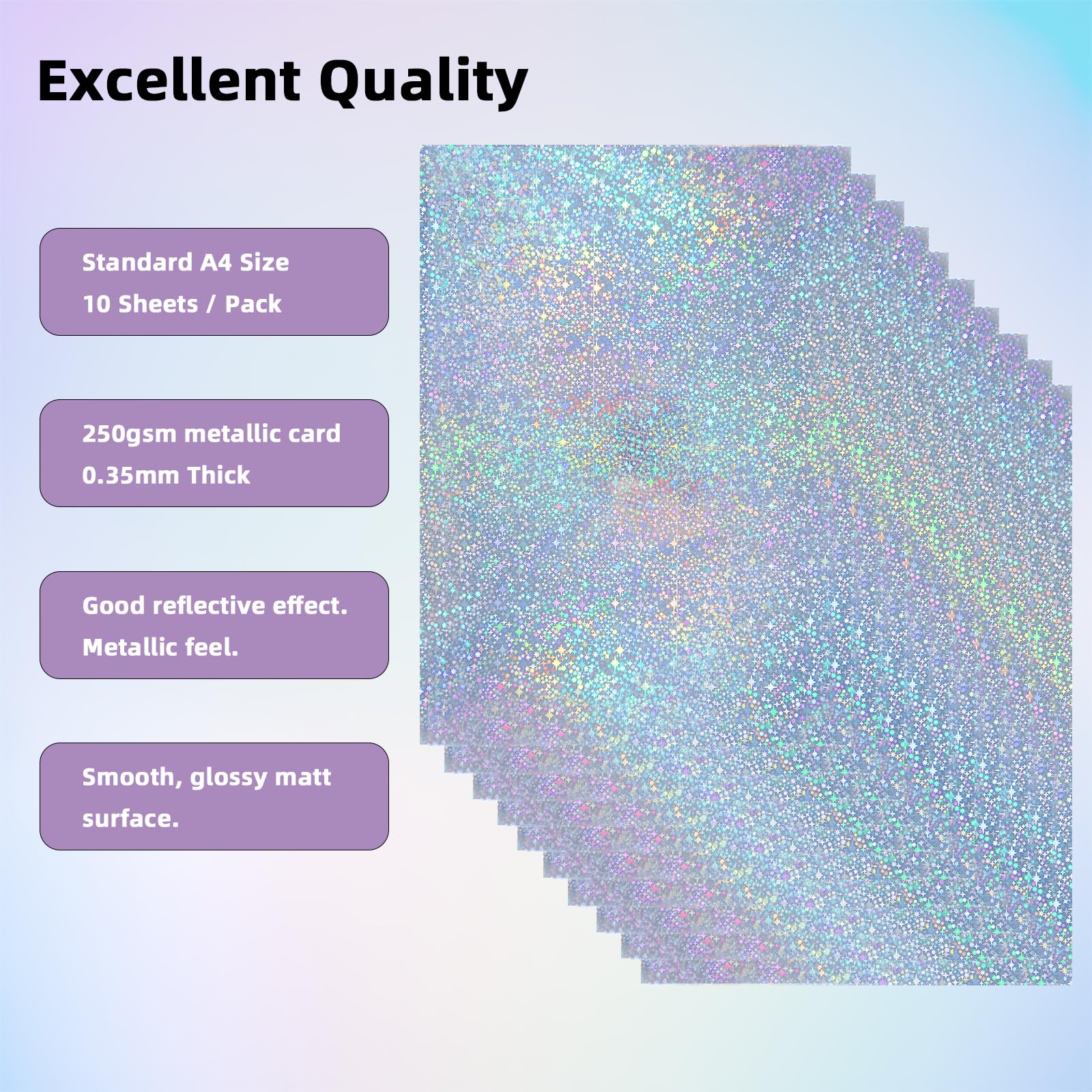 Excellent Quality

Standard A4 Size
10 Sheets / Pack

250gsm metallic card
0.35mm Thick

Good reflective effect.
Metallic feel.

Smooth, glossy matt surface.